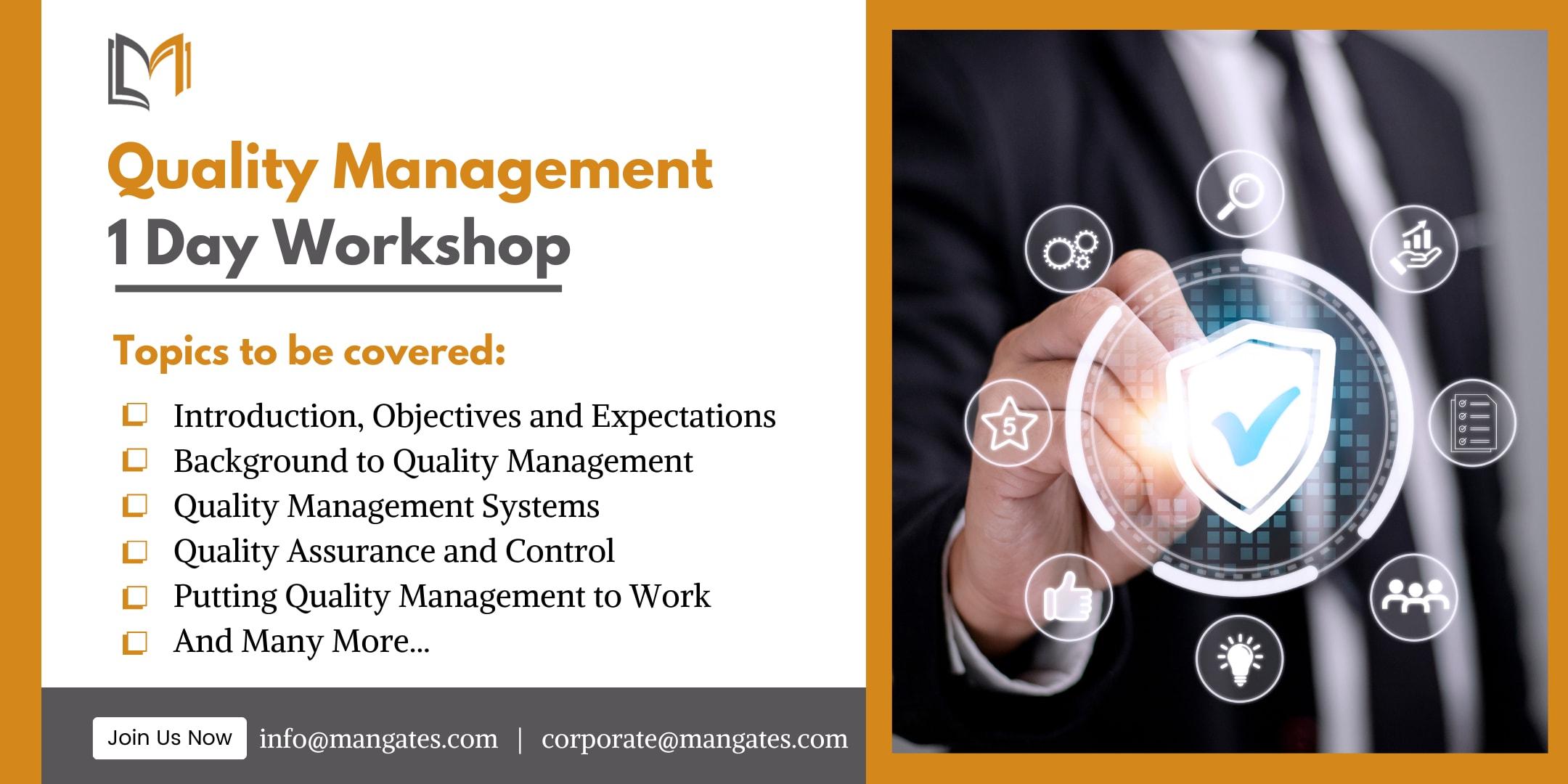 Quality Management
1 Day Workshop

Topics to be covered:

Introduction, Objectives and Expectations
Background to Quality Management
Quality Management Systems
Quality Assurance and Control
Putting Quality Management to Work
And Many More...

Join Us Now info@mangates.com | corporate@mangates.com

5